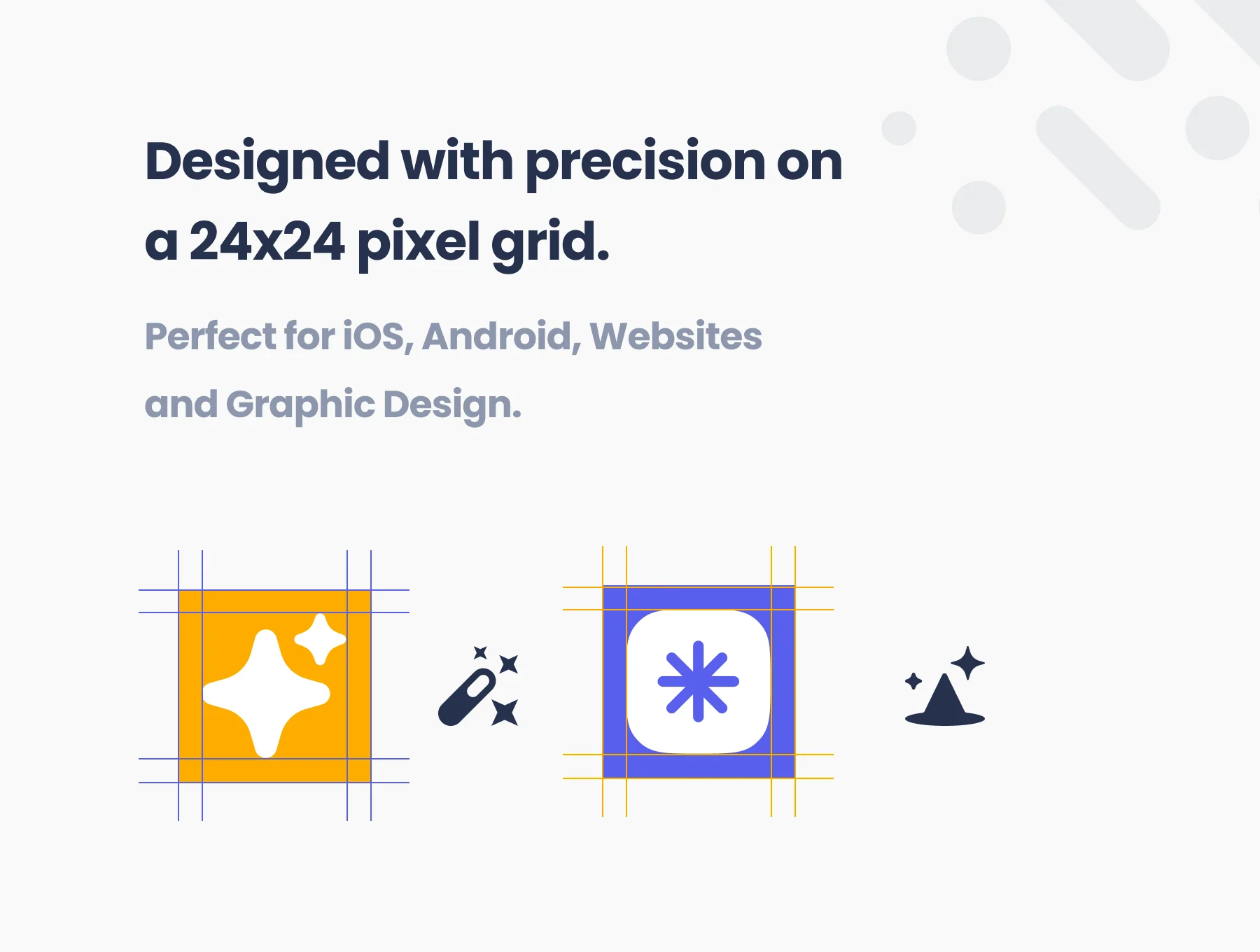 Designed with precision on a 24x24 pixel grid.

Perfect for iOS, Android, Websites and Graphic Design.